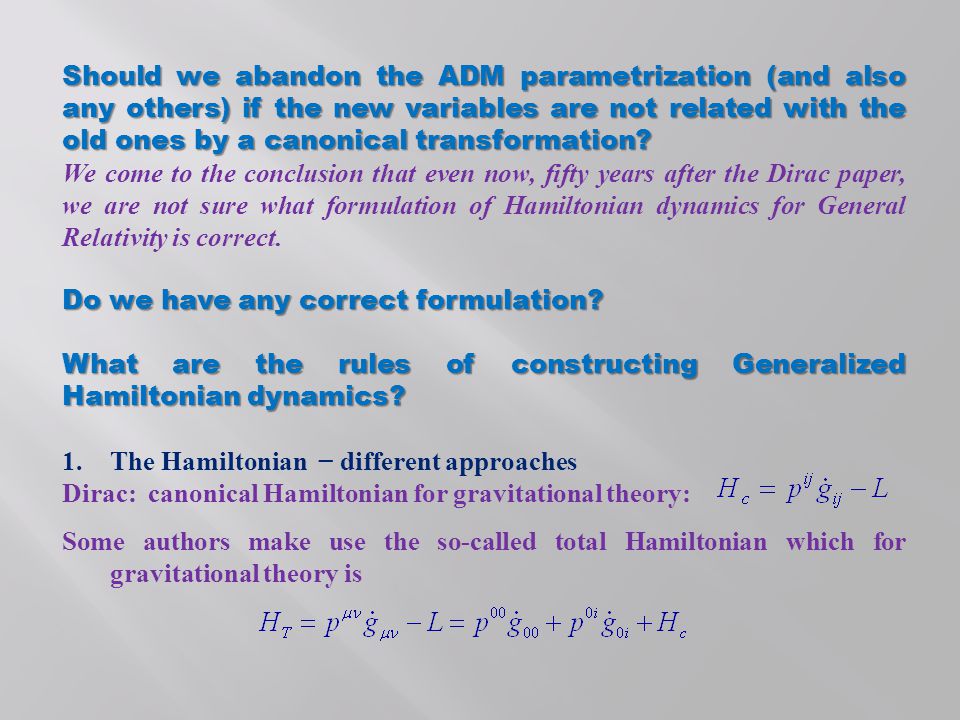 Should we abandon the ADM parametrization (and also any others) if the new variables are not related with the old ones by a canonical transformation?

We come to the conclusion that even now, fifty years after the Dirac paper, we are not sure what formulation of Hamiltonian dynamics for General Relativity is correct.

Do we have any correct formulation?

What are the rules of constructing Generalized Hamiltonian dynamics?

1. The Hamiltonian − different approaches

Dirac: canonical Hamiltonian for gravitational theory: $H_c = p^{ij}\dot{g}_{ij} - L$

Some authors make use the so-called total Hamiltonian which for gravitational theory is

$H_T = p^{\mu\nu}\dot{g}_{\mu\nu} - L = p^{00}\dot{g}_{00} + p^{0i}\dot{g}_{0i} + H_c$